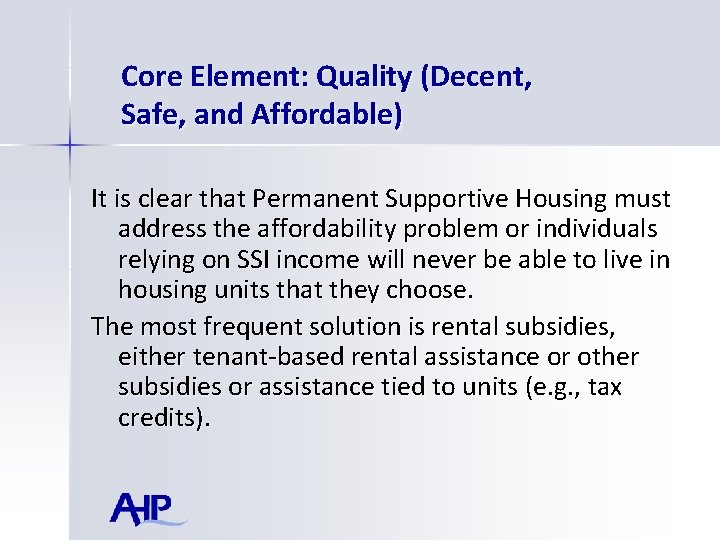 Core Element: Quality (Decent, Safe, and Affordable)

It is clear that Permanent Supportive Housing must address the affordability problem or individuals relying on SSI income will never be able to live in housing units that they choose.

The most frequent solution is rental subsidies, either tenant-based rental assistance or other subsidies or assistance tied to units (e.g., tax credits).

AHP